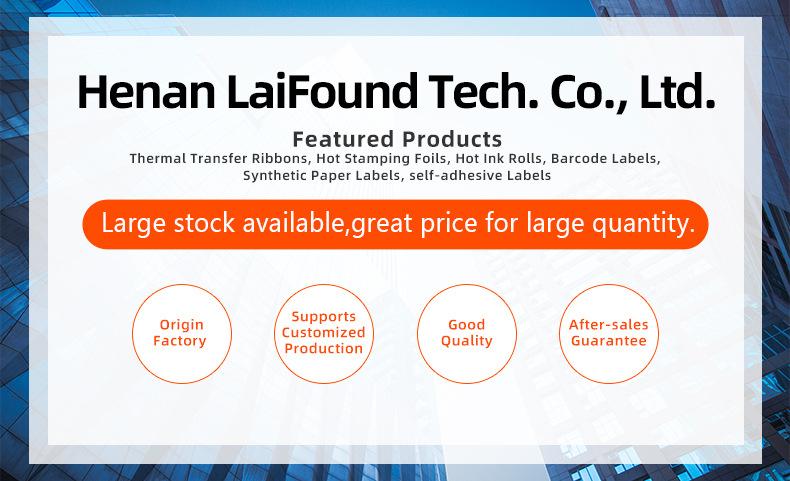 Henan LaiFound Tech. Co., Ltd.

Featured Products

Thermal Transfer Ribbons, Hot Stamping Foils, Hot Ink Rolls, Barcode Labels, Synthetic Paper Labels, self-adhesive Labels

Large stock available,great price for large quantity.

Origin Factory

Supports Customized Production

Good Quality

After-sales Guarantee